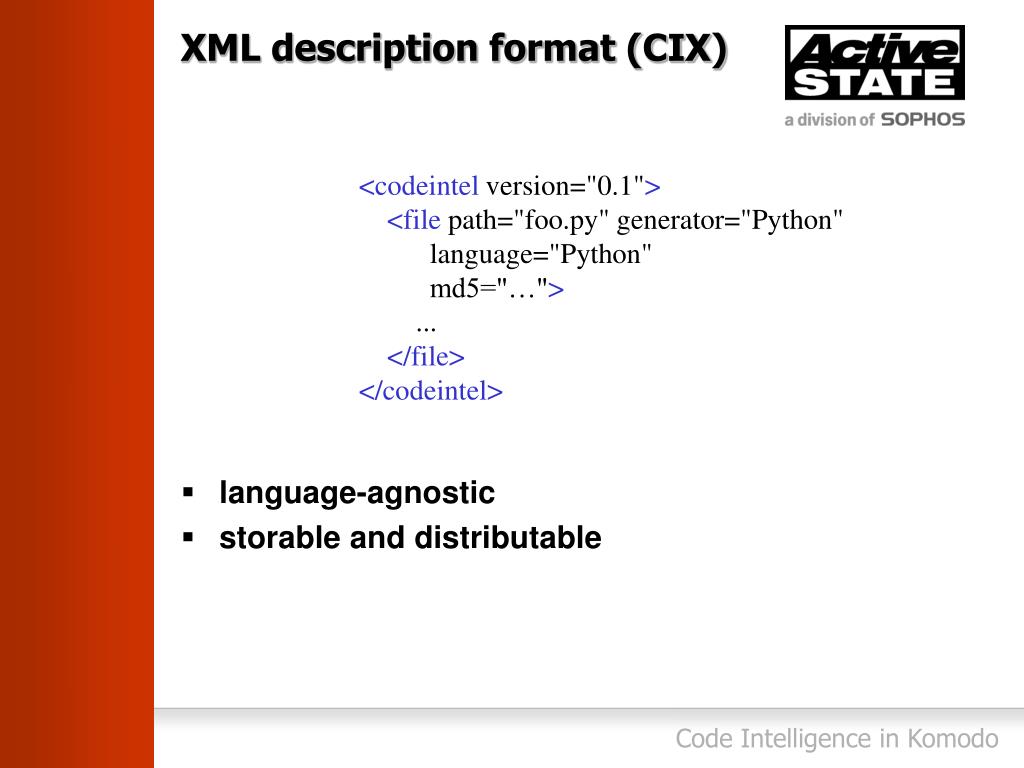 XML description format (CIX)

Active STATE
a division of SOPHOS

<codeintel version="0.1">
<file path="foo.py" generator="Python"
language="Python"
md5="…">
...
</file>
</codeintel>

▪ language-agnostic
▪ storable and distributable

Code Intelligence in Komodo